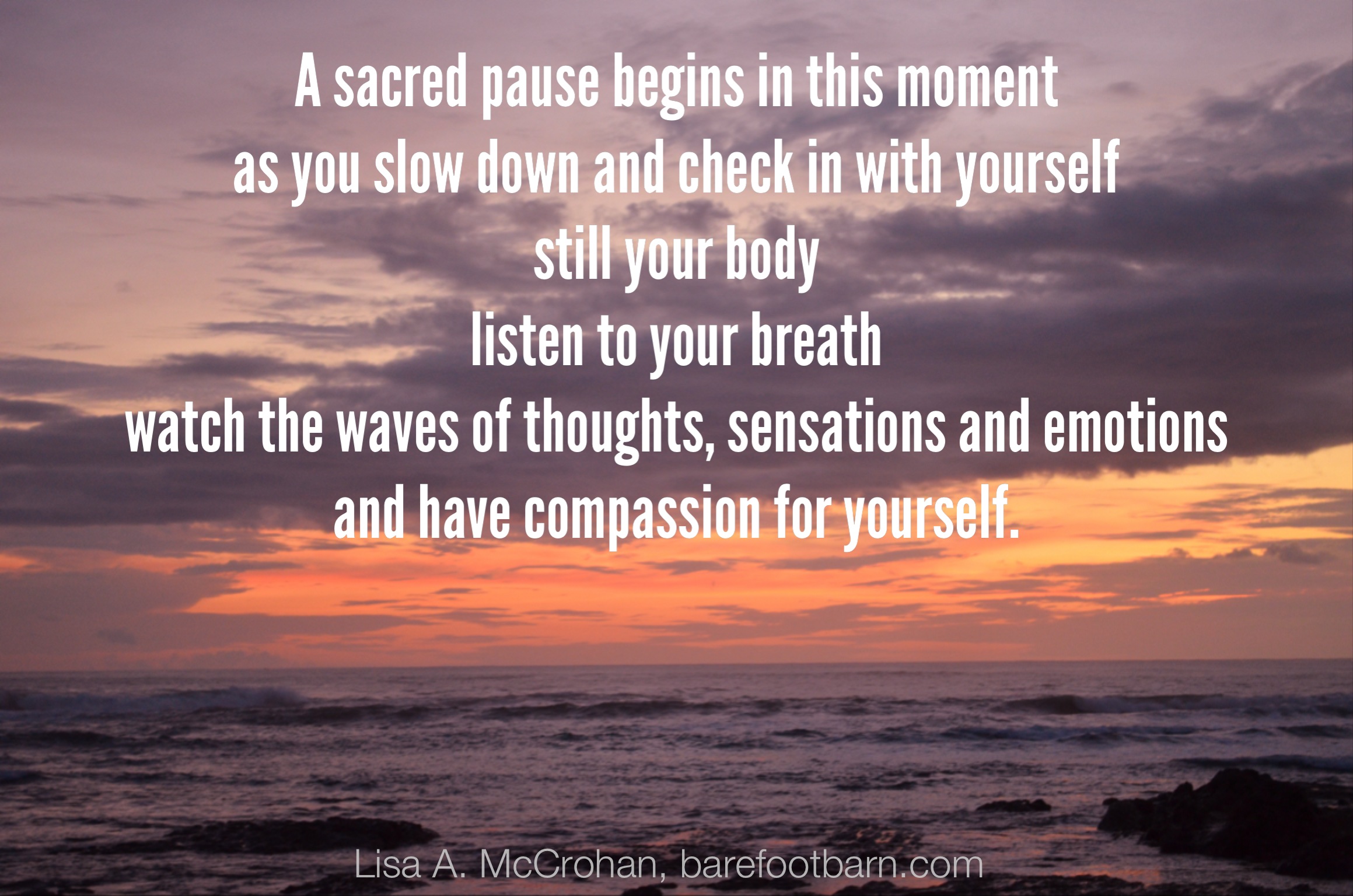 A sacred pause begins in this moment
as you slow down and check in with yourself
still your body
listen to your breath
watch the waves of thoughts, sensations and emotions
and have compassion for yourself.

Lisa A. McCrohan, barefootbarn.com